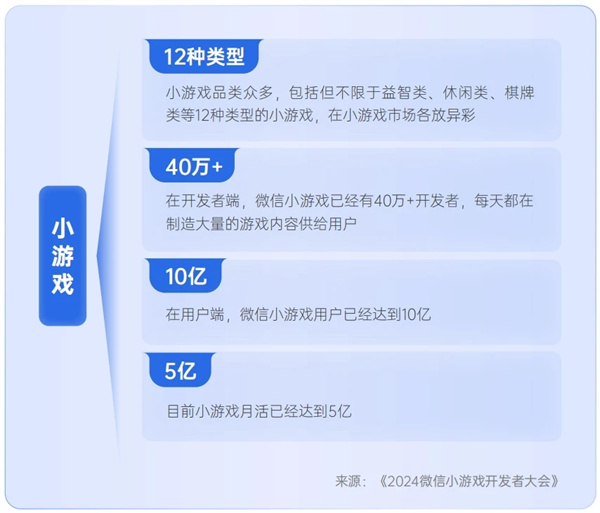 小游戏

12种类型

小游戏品类众多，包括但不限于益智类、休闲类、棋牌类等12种类型的小游戏，在小游戏市场各放异彩

40万+

在开发者端，微信小游戏已经有40万+开发者，每天都在制造大量的游戏内容供给用户

10亿

在用户端，微信小游戏用户已经达到10亿

5亿

目前小游戏月活已经达到5亿

来源：《2024微信小游戏开发者大会》